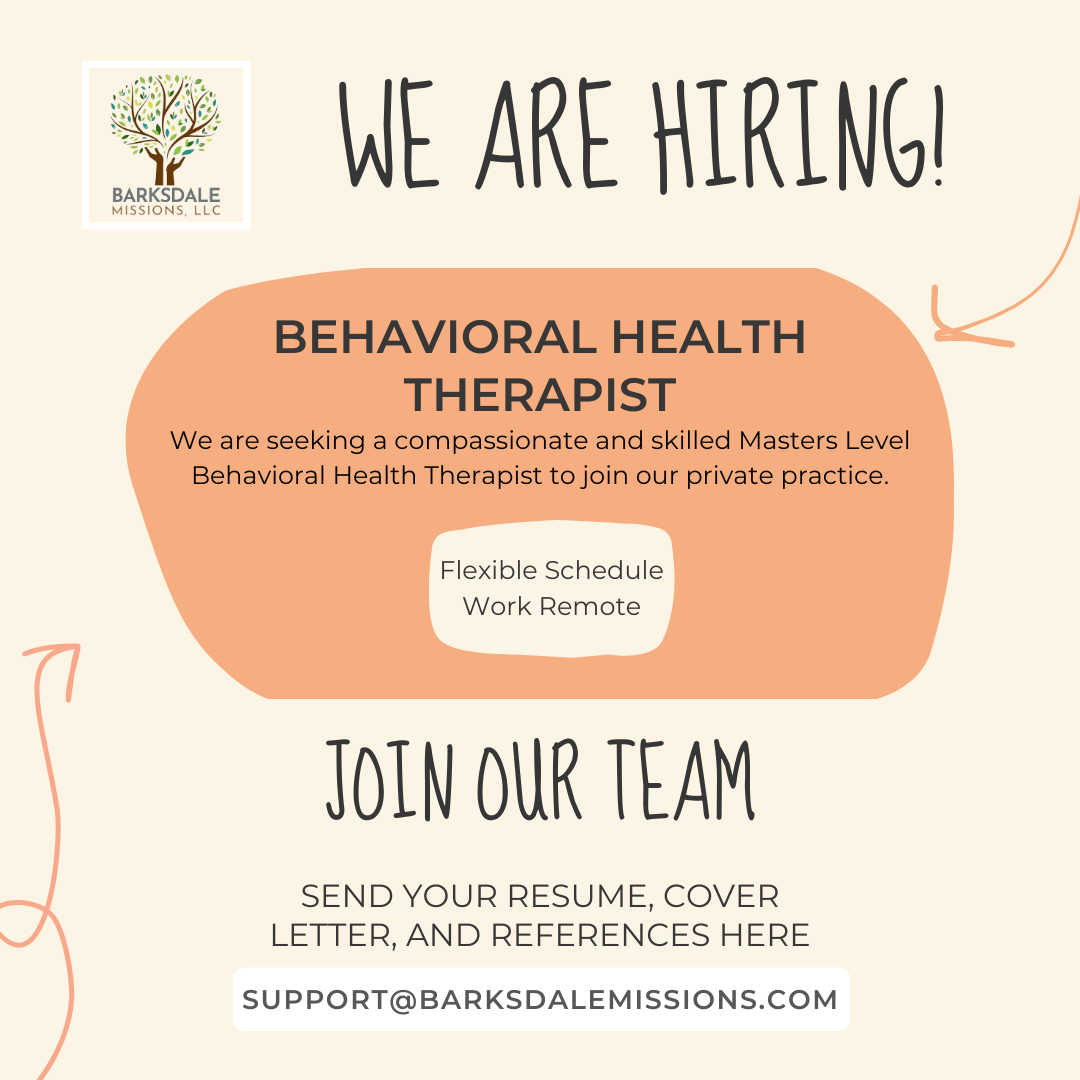 BARKSDALE MISSIONS, LLC

WE ARE HIRING!

BEHAVIORAL HEALTH THERAPIST

We are seeking a compassionate and skilled Masters Level Behavioral Health Therapist to join our private practice.

Flexible Schedule
Work Remote

JOIN OUR TEAM

SEND YOUR RESUME, COVER LETTER, AND REFERENCES HERE

SUPPORT@BARKSDALEMISSIONS.COM